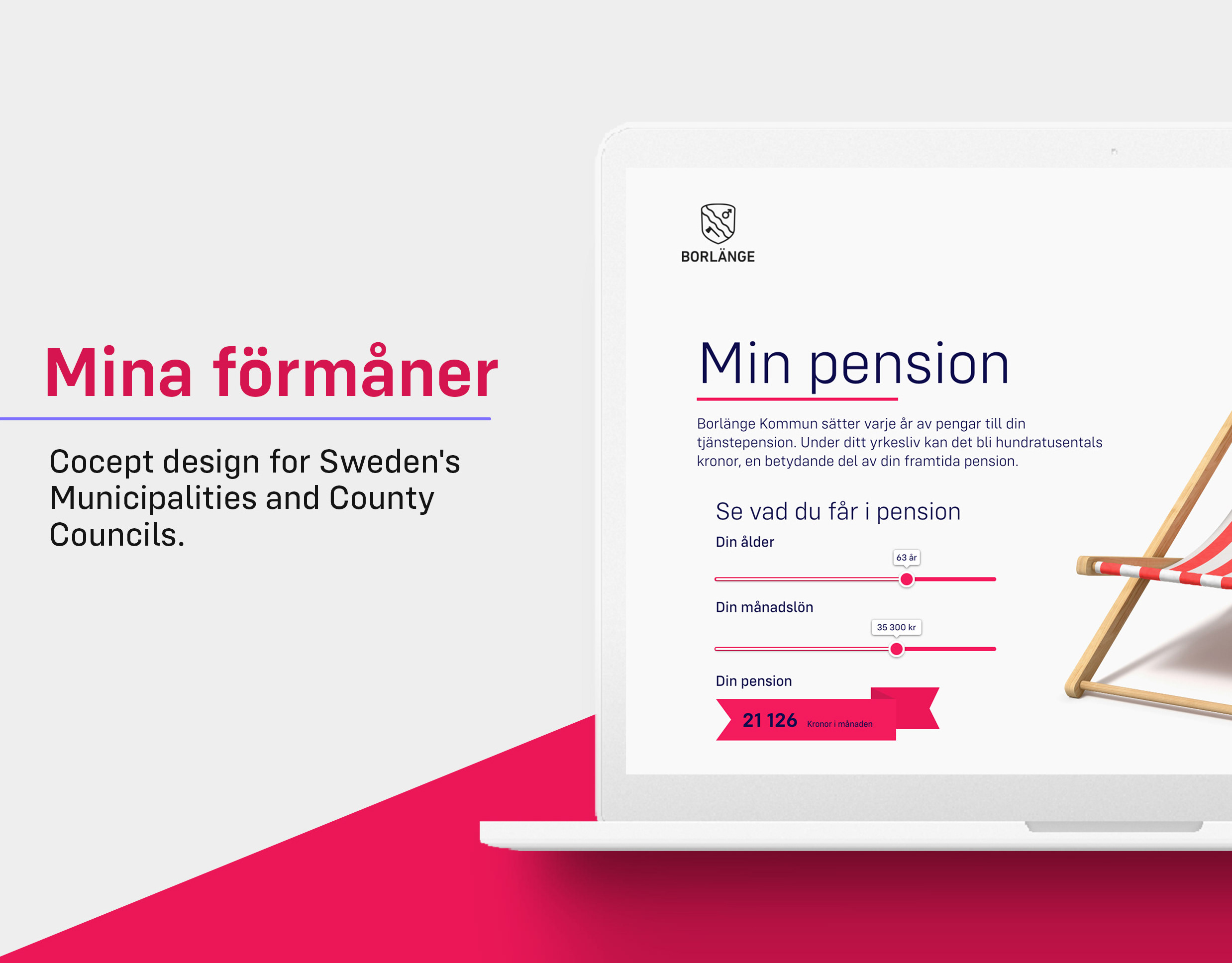 Mina förmåner

Cocept design for Sweden's Municipalities and County Councils.

BORLÄNGE

Min pension

Borlänge Kommun sätter varje år av pengar till din tjänstepension. Under ditt yrkesliv kan det bli hundratusentals kronor, en betydande del av din framtida pension.

Se vad du får i pension

Din ålder

63 år

Din månadslön

35 300 kr

Din pension

21 126 Kronor i månaden